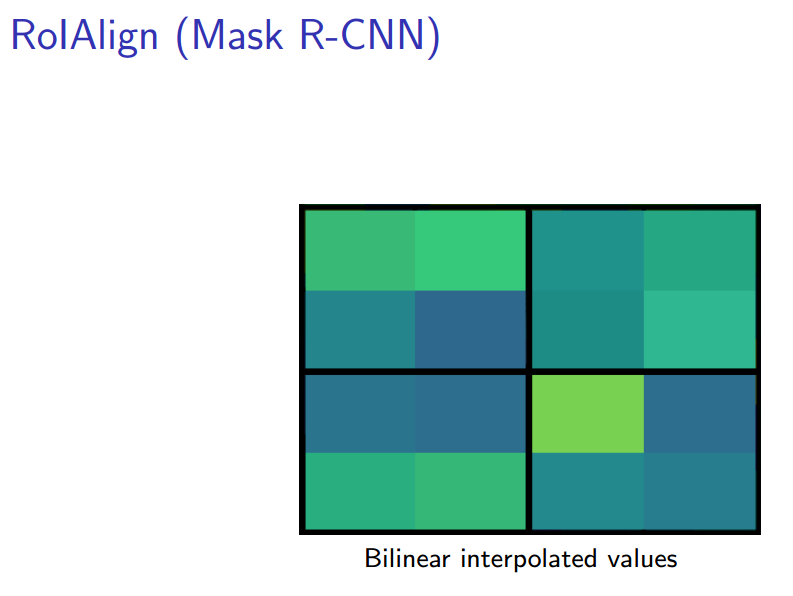 RoIAlign (Mask R-CNN)

Bilinear interpolated values